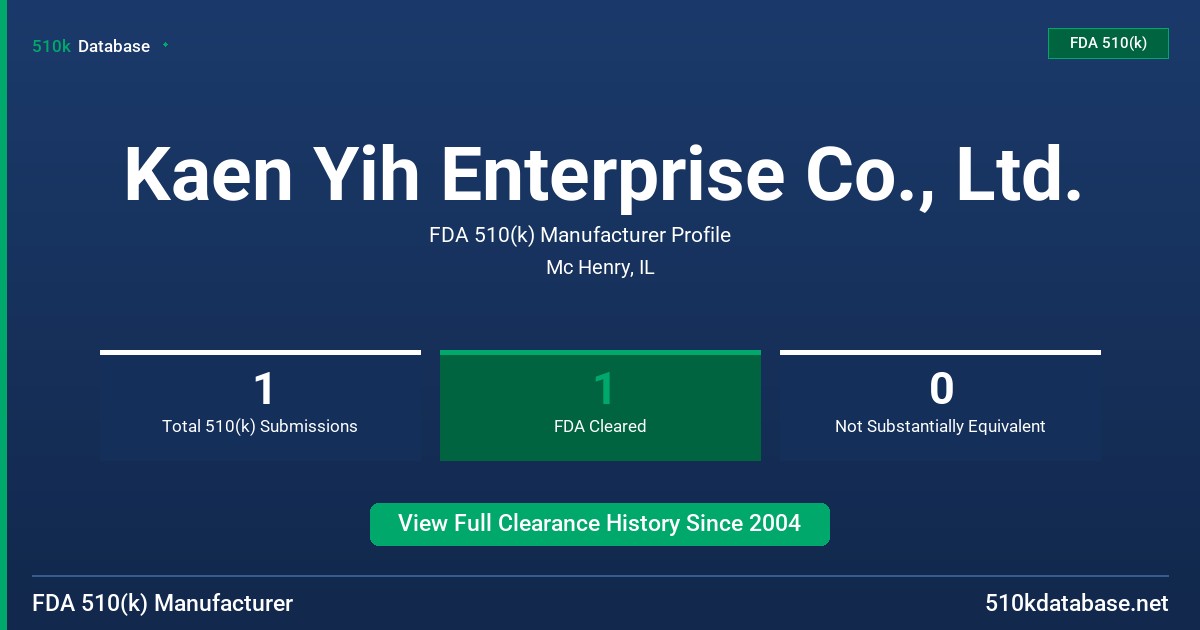 510k Database

FDA 510(k)

Kaen Yih Enterprise Co., Ltd.

FDA 510(k) Manufacturer Profile

Mc Henry, IL

1
Total 510(k) Submissions

1
FDA Cleared

0
Not Substantially Equivalent

View Full Clearance History Since 2004

FDA 510(k) Manufacturer

510kdatabase.net